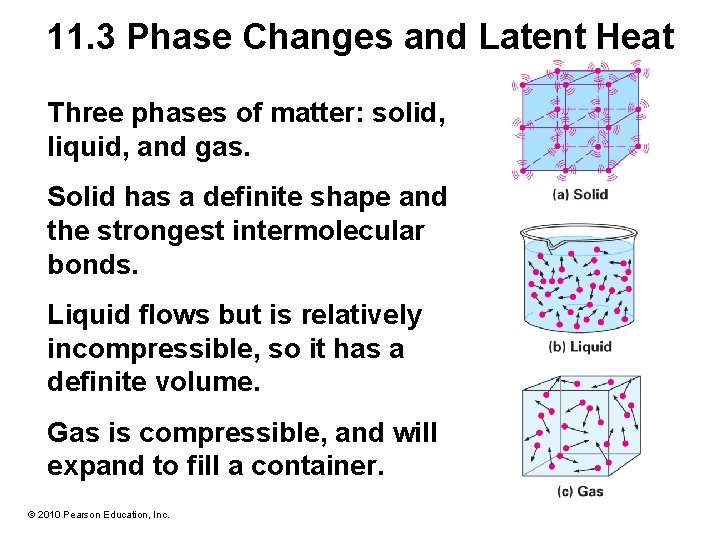 11.3 Phase Changes and Latent Heat

Three phases of matter: solid, liquid, and gas.

Solid has a definite shape and the strongest intermolecular bonds.

Liquid flows but is relatively incompressible, so it has a definite volume.

Gas is compressible, and will expand to fill a container.

(a) Solid

(b) Liquid

(c) Gas

© 2010 Pearson Education, Inc.